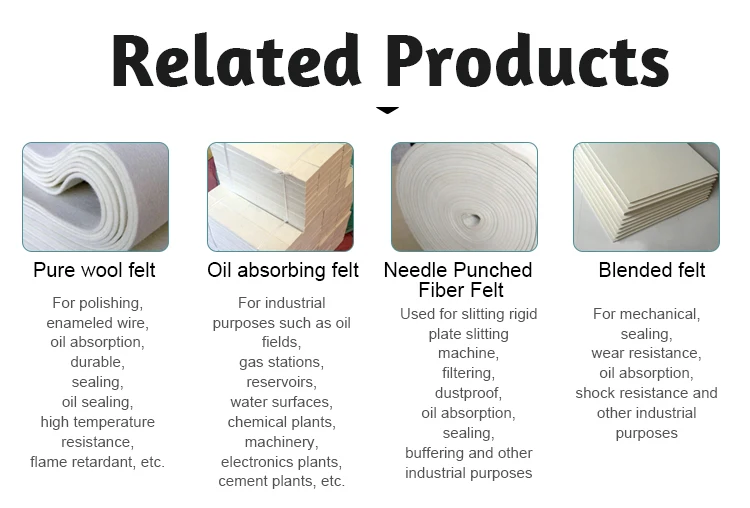 Related Products

Pure wool felt

For polishing, enameled wire, oil absorption, durable, sealing, oil sealing, high temperature resistance, flame retardant, etc.

Oil absorbing felt

For industrial purposes such as oil fields, gas stations, reservoirs, water surfaces, chemical plants, machinery, electronics plants, cement plants, etc.

Needle Punched Fiber Felt

Used for slitting rigid plate slitting machine, filtering, dustproof, oil absorption, sealing, buffering and other industrial purposes

Blended felt

For mechanical, sealing, wear resistance, oil absorption, shock resistance and other industrial purposes